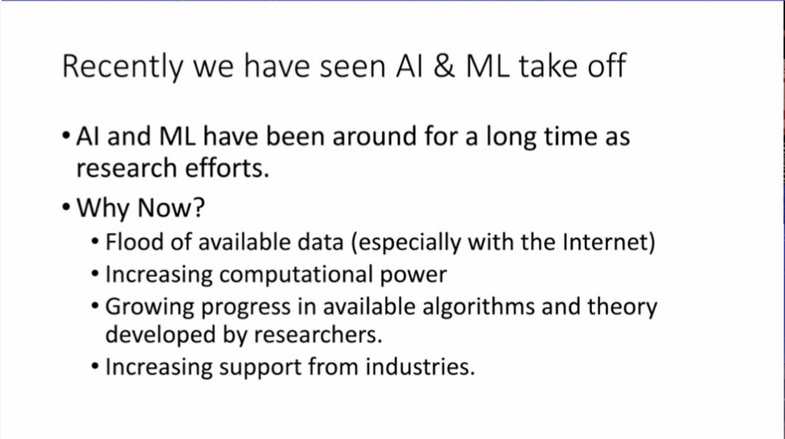 Recently we have seen AI & ML take off

• AI and ML have been around for a long time as research efforts.

• Why Now?
  • Flood of available data (especially with the Internet)
  • Increasing computational power
  • Growing progress in available algorithms and theory developed by researchers.
  • Increasing support from industries.